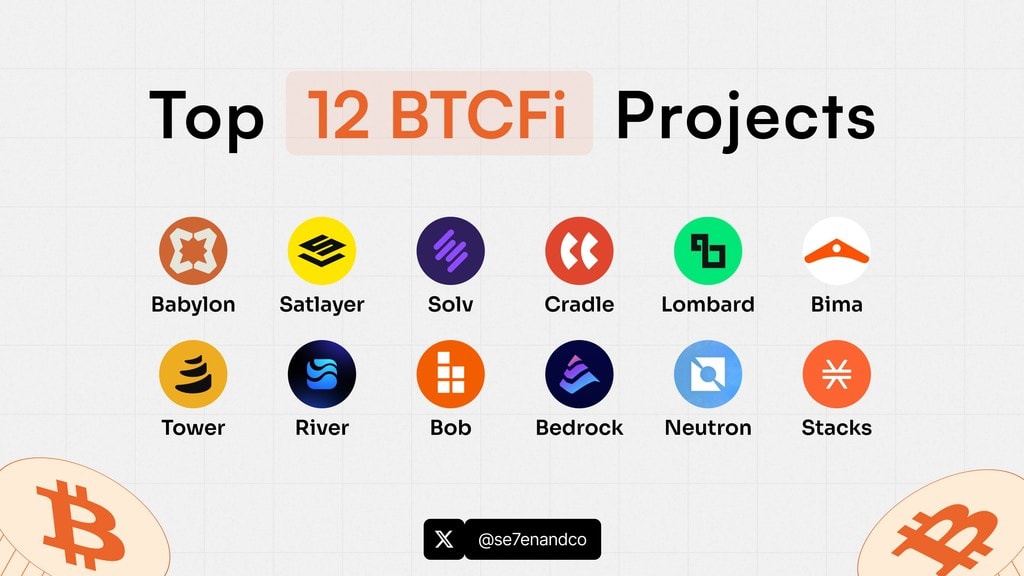 Top 12 BTCFi Projects

Babylon
Satlayer
Solv
Cradle
Lombard
Bima

Tower
River
Bob
Bedrock
Neutron
Stacks

@se7enandco